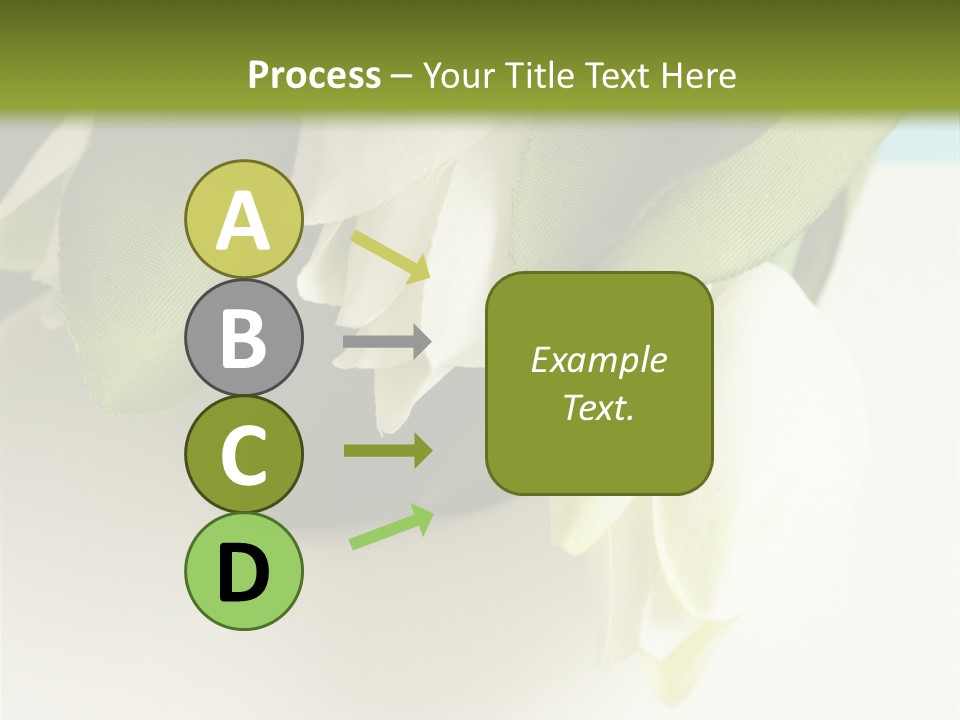 Process – Your Title Text Here

A

B

C

D

Example Text.